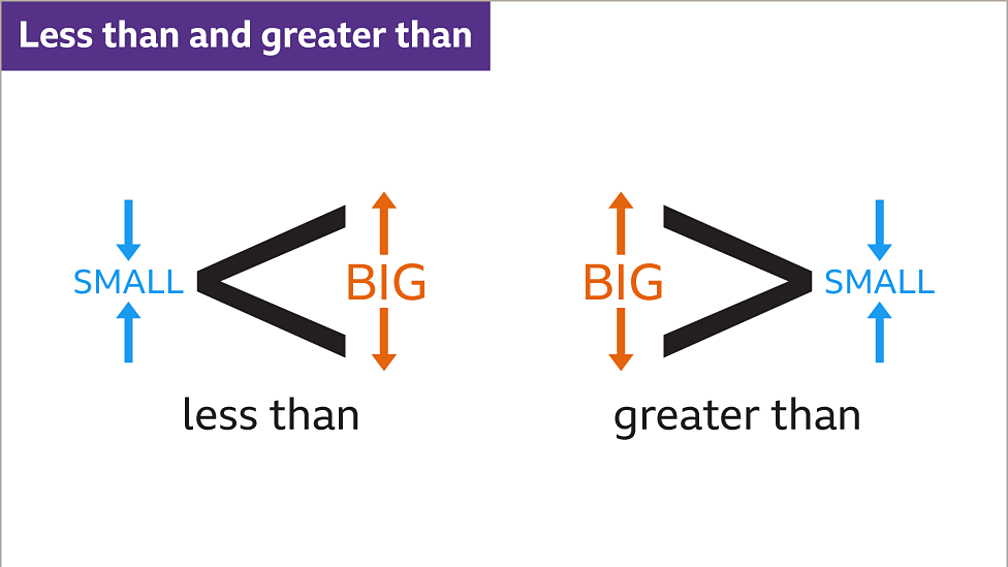 Less than and greater than

SMALL $<$ BIG

less than

BIG $>$ SMALL

greater than